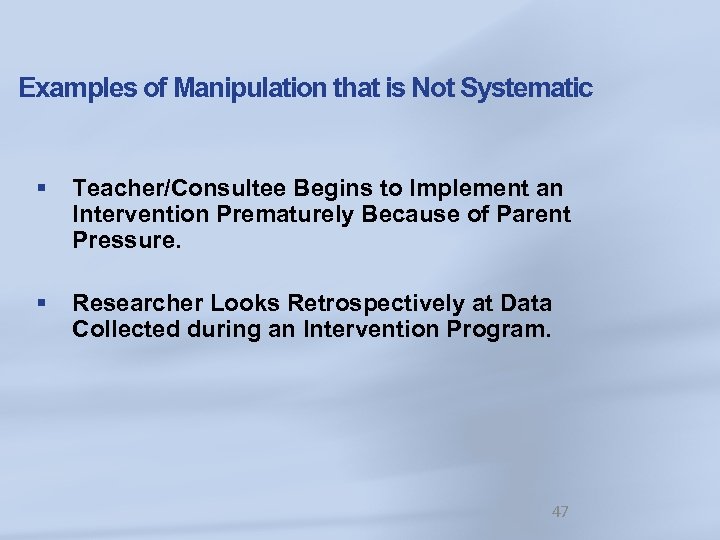 Examples of Manipulation that is Not Systematic

▪ Teacher/Consultee Begins to Implement an Intervention Prematurely Because of Parent Pressure.

▪ Researcher Looks Retrospectively at Data Collected during an Intervention Program.

47